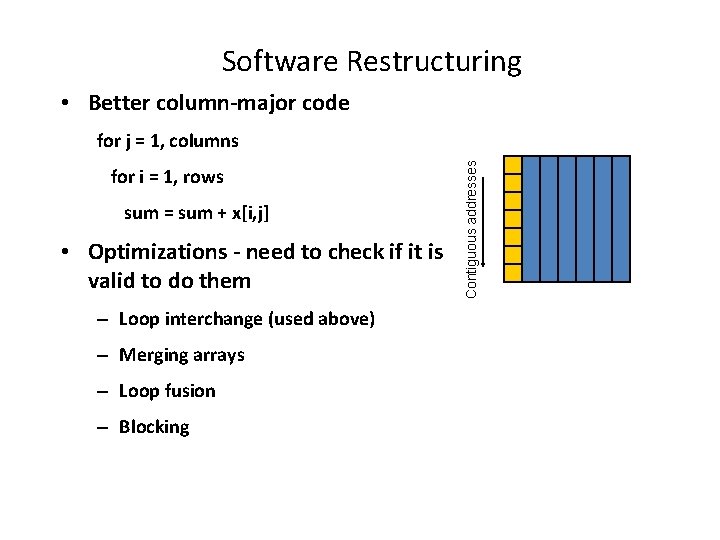 Software Restructuring

• Better column-major code

for j = 1, columns

for i = 1, rows

sum = sum + x[i,j]

• Optimizations - need to check if it is valid to do them

– Loop interchange (used above)

– Merging arrays

– Loop fusion

– Blocking

Contiguous addresses